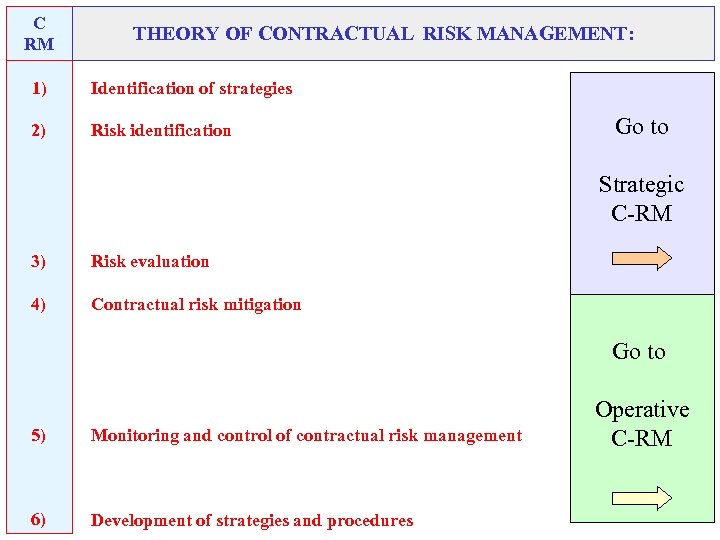 C RM

THEORY OF CONTRACTUAL RISK MANAGEMENT:

1) Identification of strategies

2) Risk identification

3) Risk evaluation

4) Contractual risk mitigation

5) Monitoring and control of contractual risk management

6) Development of strategies and procedures

Go to

Strategic C-RM

Go to

Operative C-RM